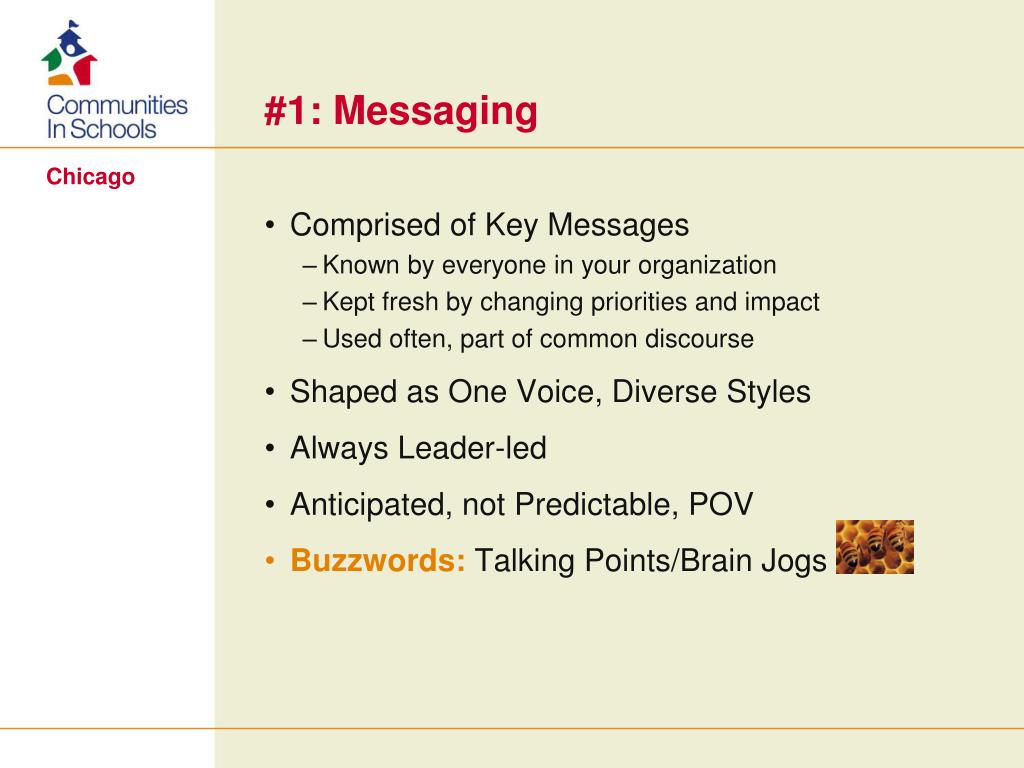 Communities In Schools

Chicago

#1: Messaging

• Comprised of Key Messages
– Known by everyone in your organization
– Kept fresh by changing priorities and impact
– Used often, part of common discourse
• Shaped as One Voice, Diverse Styles
• Always Leader-led
• Anticipated, not Predictable, POV
• Buzzwords: Talking Points/Brain Jogs